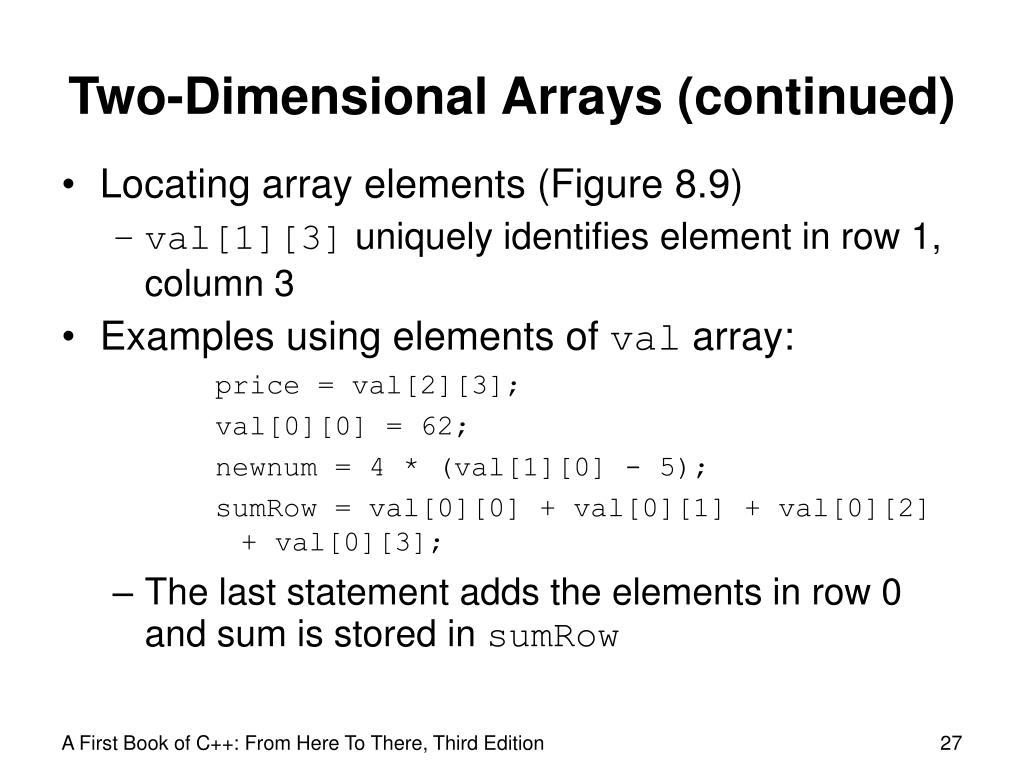 Two-Dimensional Arrays (continued)

• Locating array elements (Figure 8.9)

– val[1][3] uniquely identifies element in row 1, column 3

• Examples using elements of val array:

price = val[2][3];

val[0][0] = 62;

newnum = 4 * (val[1][0] - 5);

sumRow = val[0][0] + val[0][1] + val[0][2] + val[0][3];

– The last statement adds the elements in row 0 and sum is stored in sumRow

A First Book of C++: From Here To There, Third Edition

27